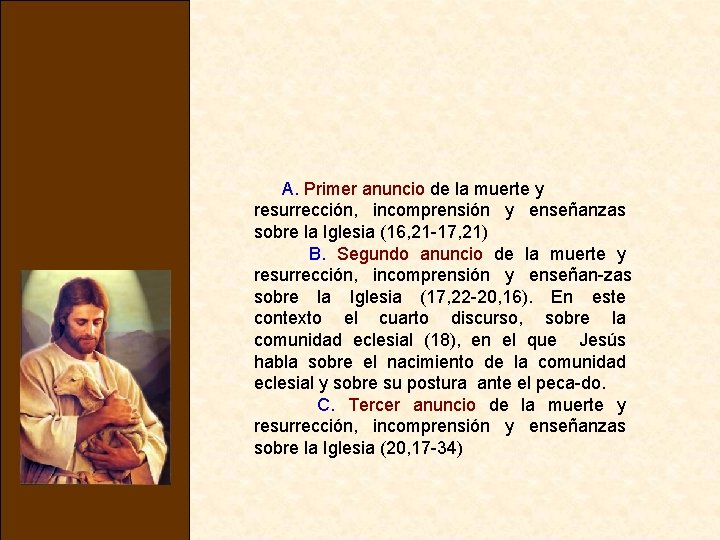 A. Primer anuncio de la muerte y resurrección, incomprensión y enseñanzas sobre la Iglesia (16,21-17,21)

B. Segundo anuncio de la muerte y resurrección, incomprensión y enseñan-zas sobre la Iglesia (17,22-20,16). En este contexto el cuarto discurso, sobre la comunidad eclesial (18), en el que Jesús habla sobre el nacimiento de la comunidad eclesial y sobre su postura ante el peca-do.

C. Tercer anuncio de la muerte y resurrección, incomprensión y enseñanzas sobre la Iglesia (20,17-34)